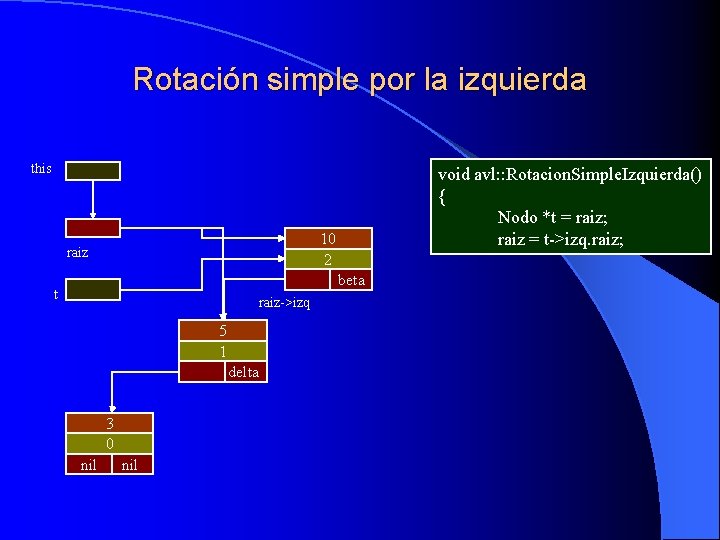 Rotación simple por la izquierda

this

raiz

t

10

2

beta

raiz->izq

5

1

delta

3

0

nil

nil

void avl::RotacionSimpleIzquierda()
{
Nodo *t = raiz;
raiz = t->izq.raiz;